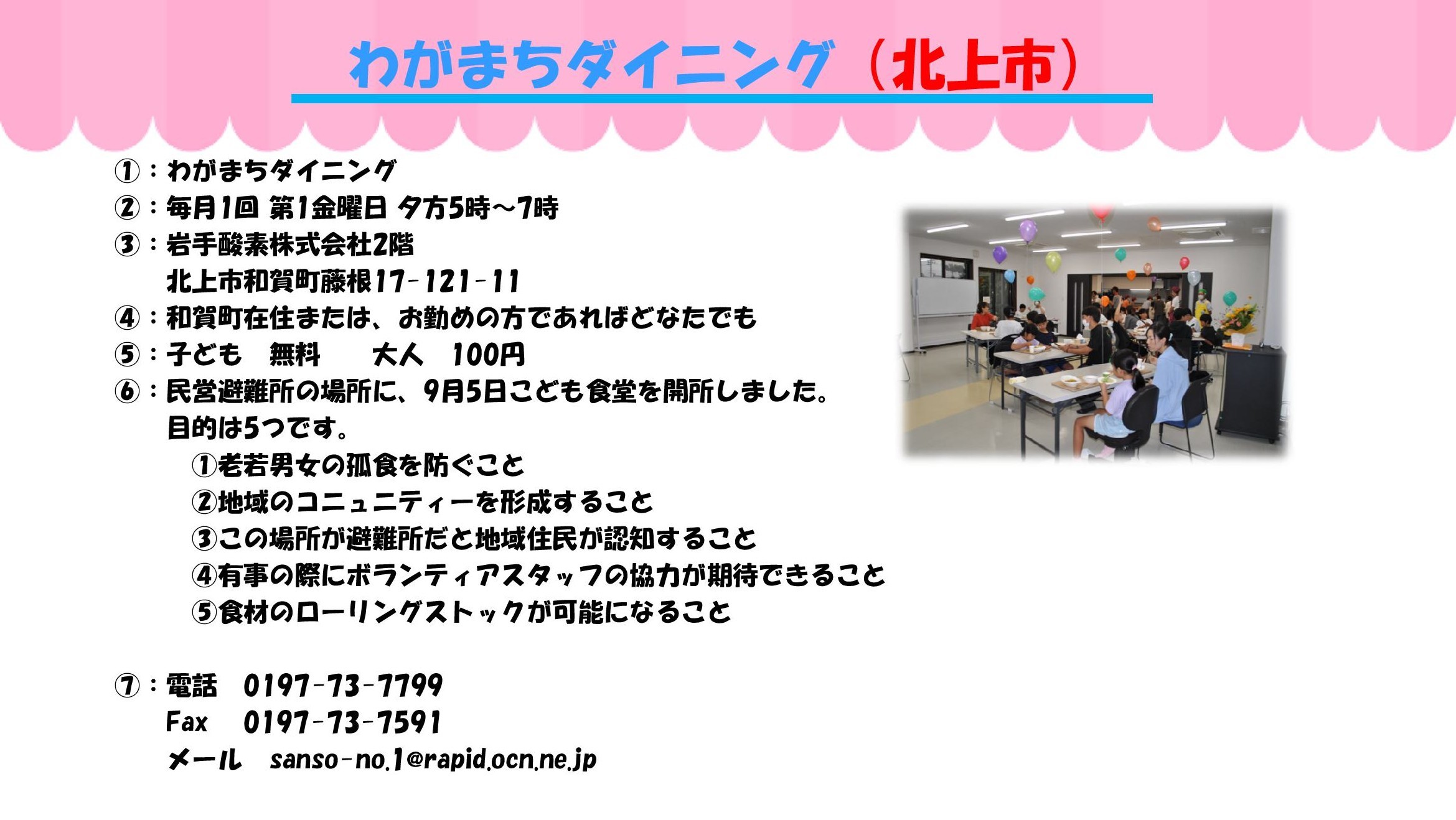 わがまちダイニング（北上市）

①：わがまちダイニング
②：毎月1回 第1金曜日 夕方5時～7時
③：岩手酸素株式会社2階
北上市和賀町藤根17-121-11
④：和賀町在住または、お勤めの方であればどなたでも
⑤：子ども　無料　　大人　100円
⑥：民営避難所の場所に、9月5日こども食堂を開所しました。
目的は5つです。
①老若男女の孤食を防ぐこと
②地域のコニュニティーを形成すること
③この場所が避難所だと地域住民が認知すること
④有事の際にボランティアスタッフの協力が期待できること
⑤食材のローリングストックが可能になること

⑦：電話　0197-73-7799
Fax　0197-73-7591
メール　sanso-no.1@rapid.ocn.ne.jp